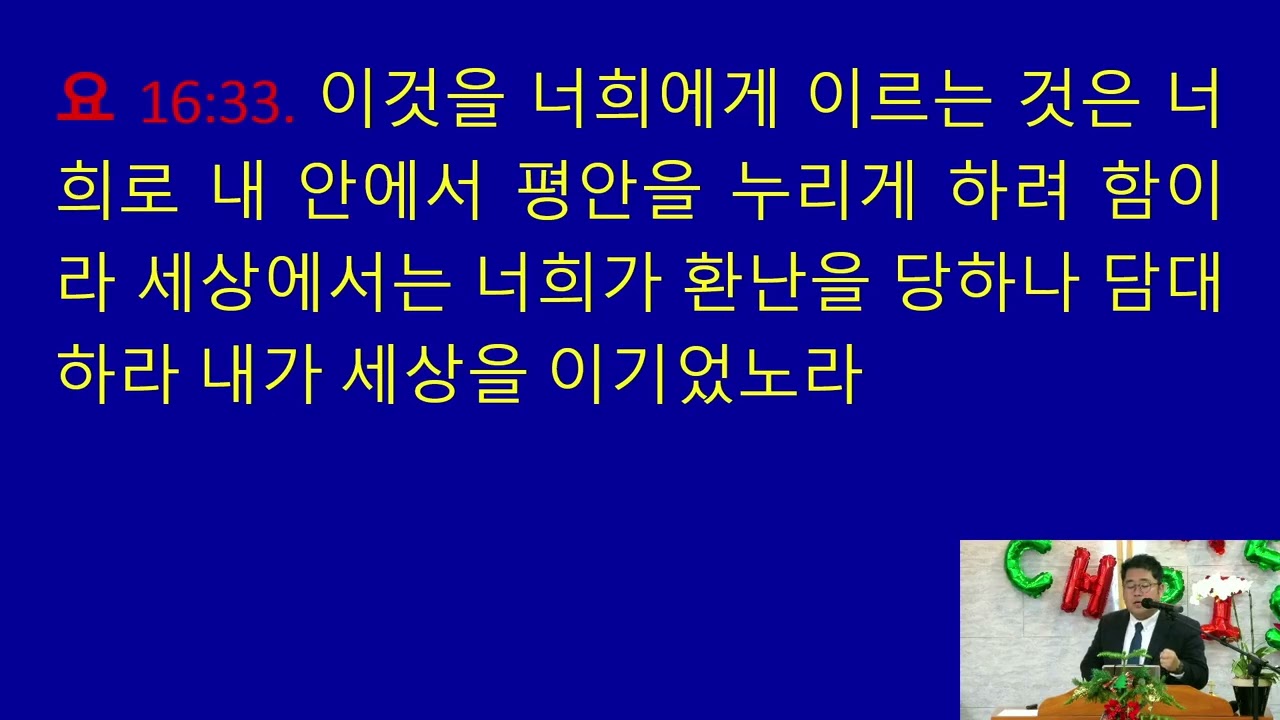 요 16:33. 이것을 너희에게 이르는 것은 너희로 내 안에서 평안을 누리게 하려 함이라 세상에서는 너희가 환난을 당하나 담대하라 내가 세상을 이기었노라